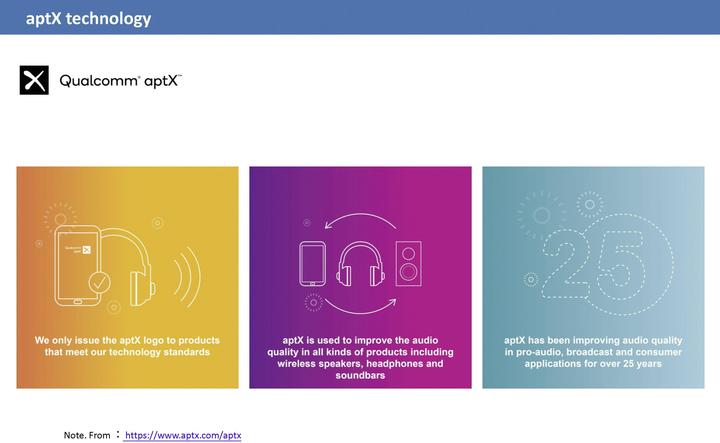 aptX technology

Qualcomm® aptX™

Qualcomm aptX

We only issue the aptX logo to products that meet our technology standards

aptX is used to improve the audio quality in all kinds of products including wireless speakers, headphones and soundbars

25

aptX has been improving audio quality in pro-audio, broadcast and consumer applications for over 25 years

Note. From ： https://www.aptx.com/aptx